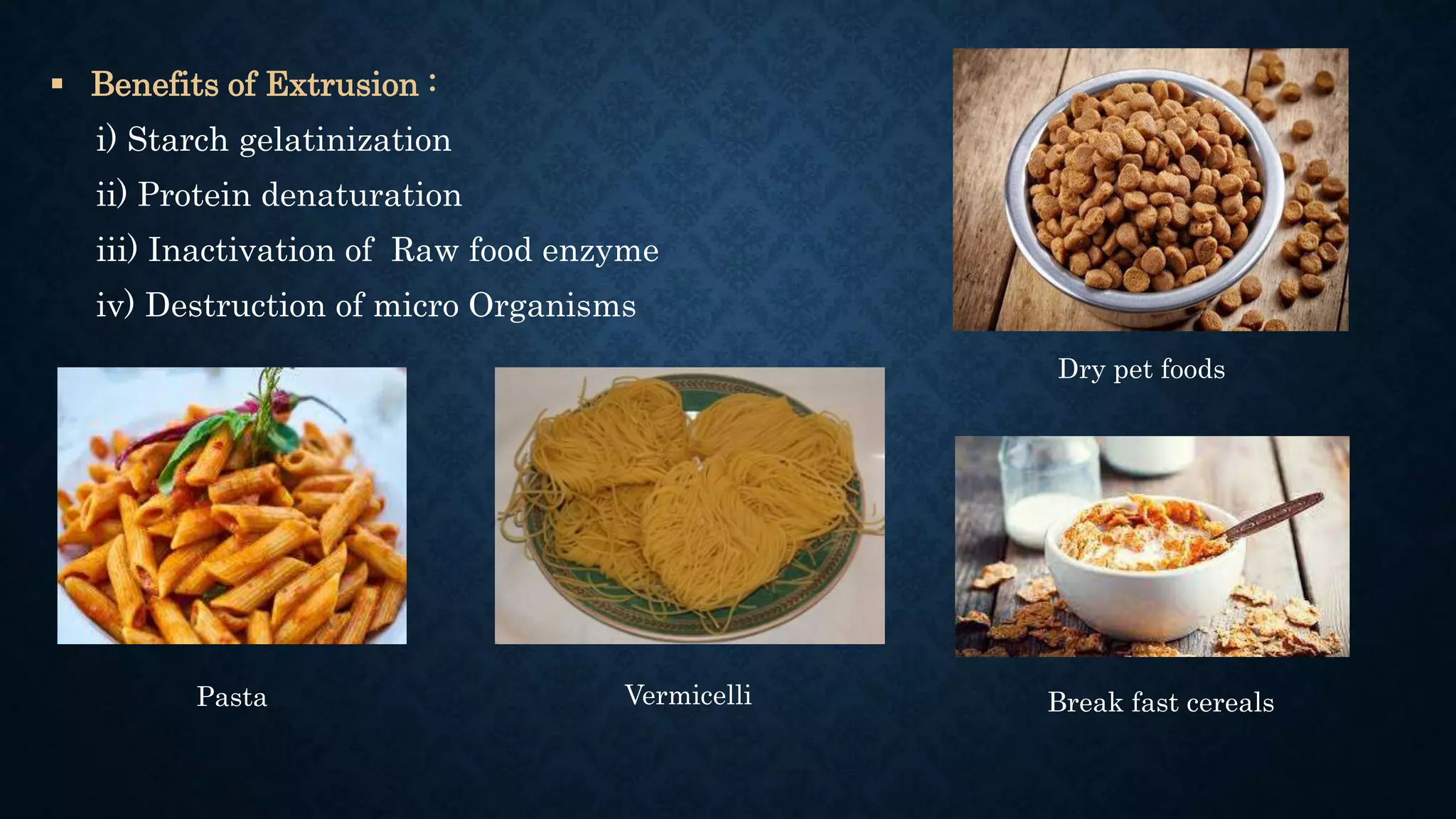 ▪ Benefits of Extrusion :

i) Starch gelatinization

ii) Protein denaturation

iii) Inactivation of Raw food enzyme

iv) Destruction of micro Organisms

Dry pet foods

Pasta

Vermicelli

Break fast cereals